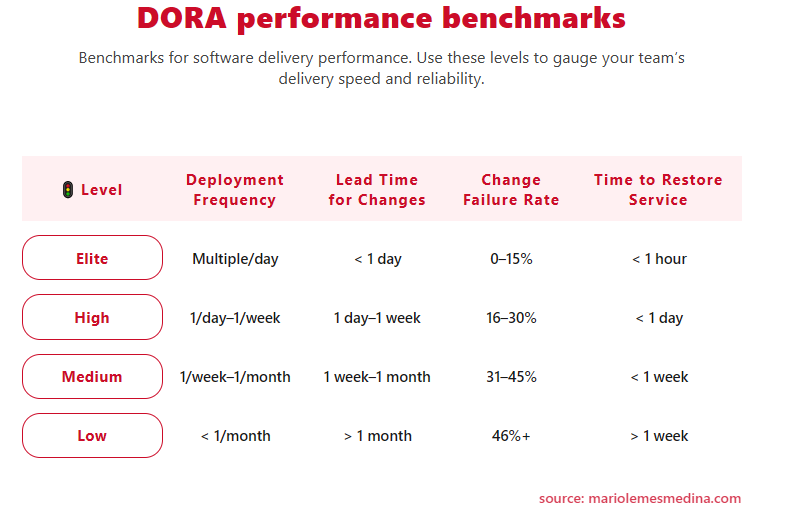 DORA performance benchmarks

Benchmarks for software delivery performance. Use these levels to gauge your team's delivery speed and reliability.

| 🚦 Level | Deployment Frequency | Lead Time for Changes | Change Failure Rate | Time to Restore Service |
|---|---|---|---|---|
| Elite | Multiple/day | < 1 day | 0–15% | < 1 hour |
| High | 1/day–1/week | 1 day–1 week | 16–30% | < 1 day |
| Medium | 1/week–1/month | 1 week–1 month | 31–45% | < 1 week |
| Low | < 1/month | > 1 month | 46%+ | > 1 week |

source: mariolemesmedina.com